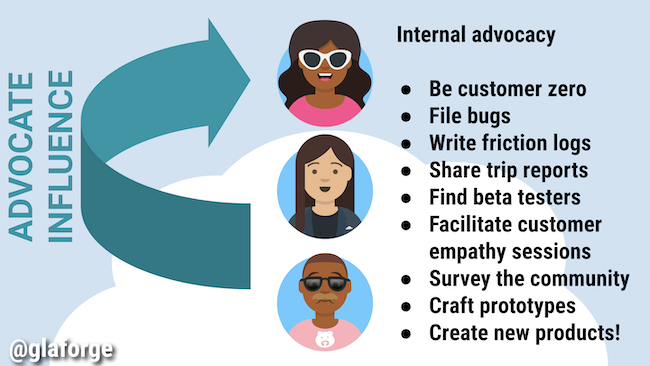 ADVOCATE
INFLUENCE

Internal advocacy

- Be customer zero
- File bugs
- Write friction logs
- Share trip reports
- Find beta testers
- Facilitate customer empathy sessions
- Survey the community
- Craft prototypes
- Create new products!

@glaforge